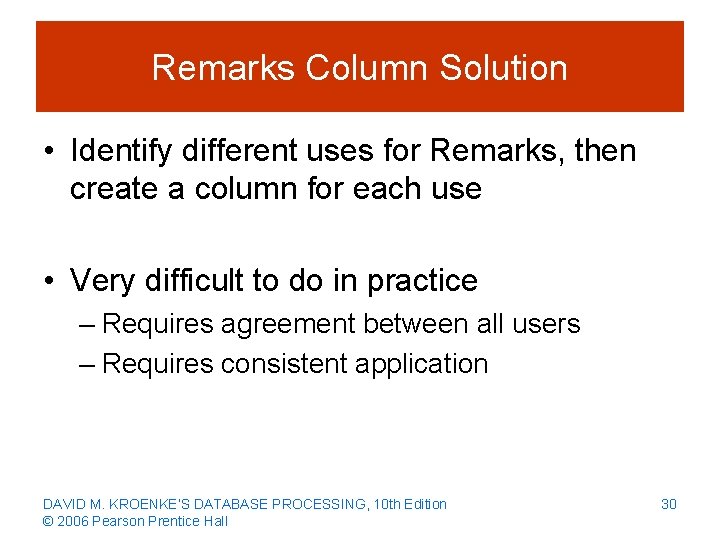 Remarks Column Solution

• Identify different uses for Remarks, then create a column for each use

• Very difficult to do in practice
– Requires agreement between all users
– Requires consistent application

DAVID M. KROENKE'S DATABASE PROCESSING, 10th Edition
© 2006 Pearson Prentice Hall

30